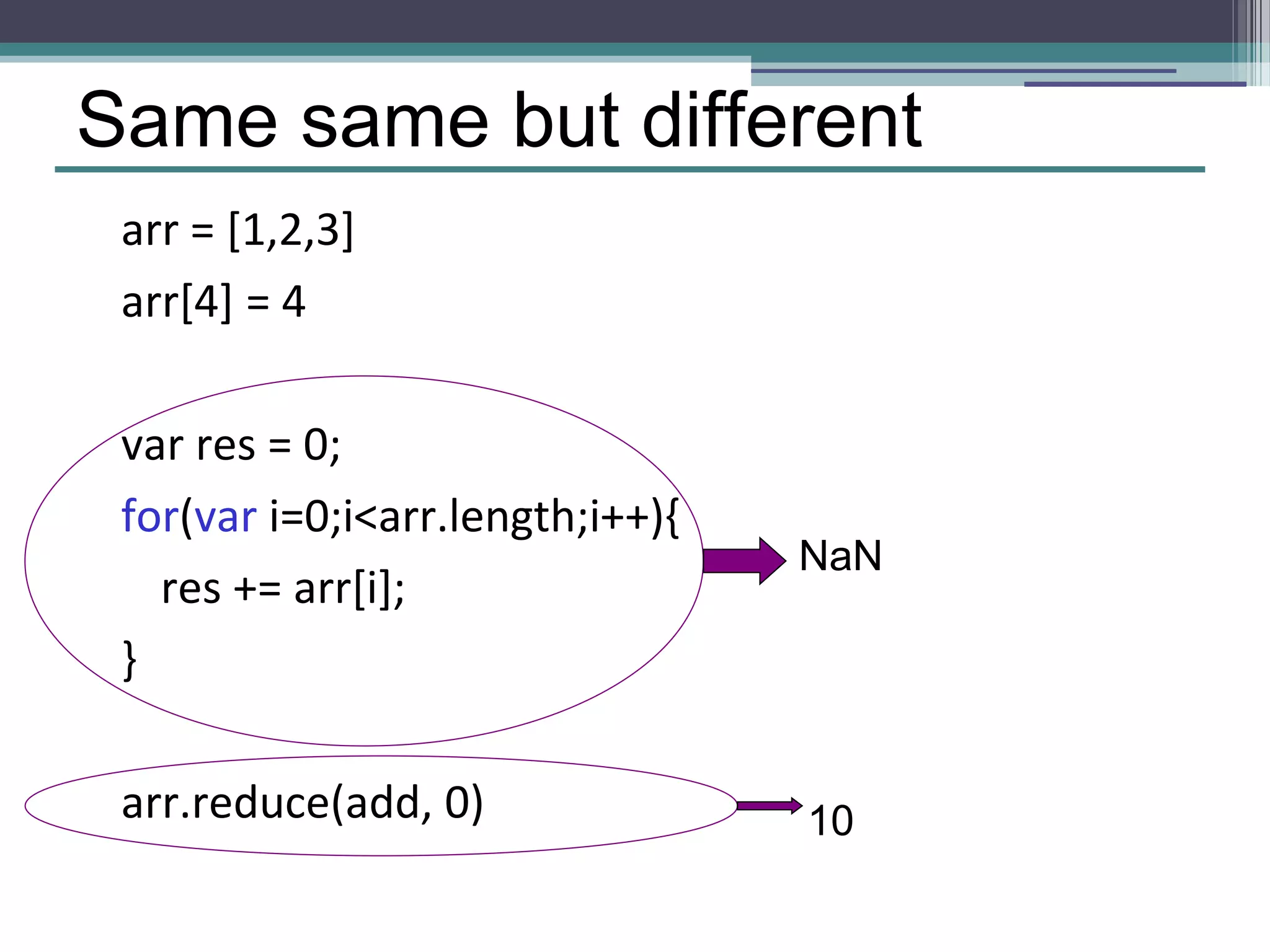 Same same but different

arr = [1,2,3]

arr[4] = 4

var res = 0;

for(var i=0;i<arr.length;i++){

res += arr[i];

}

NaN

arr.reduce(add, 0)

10